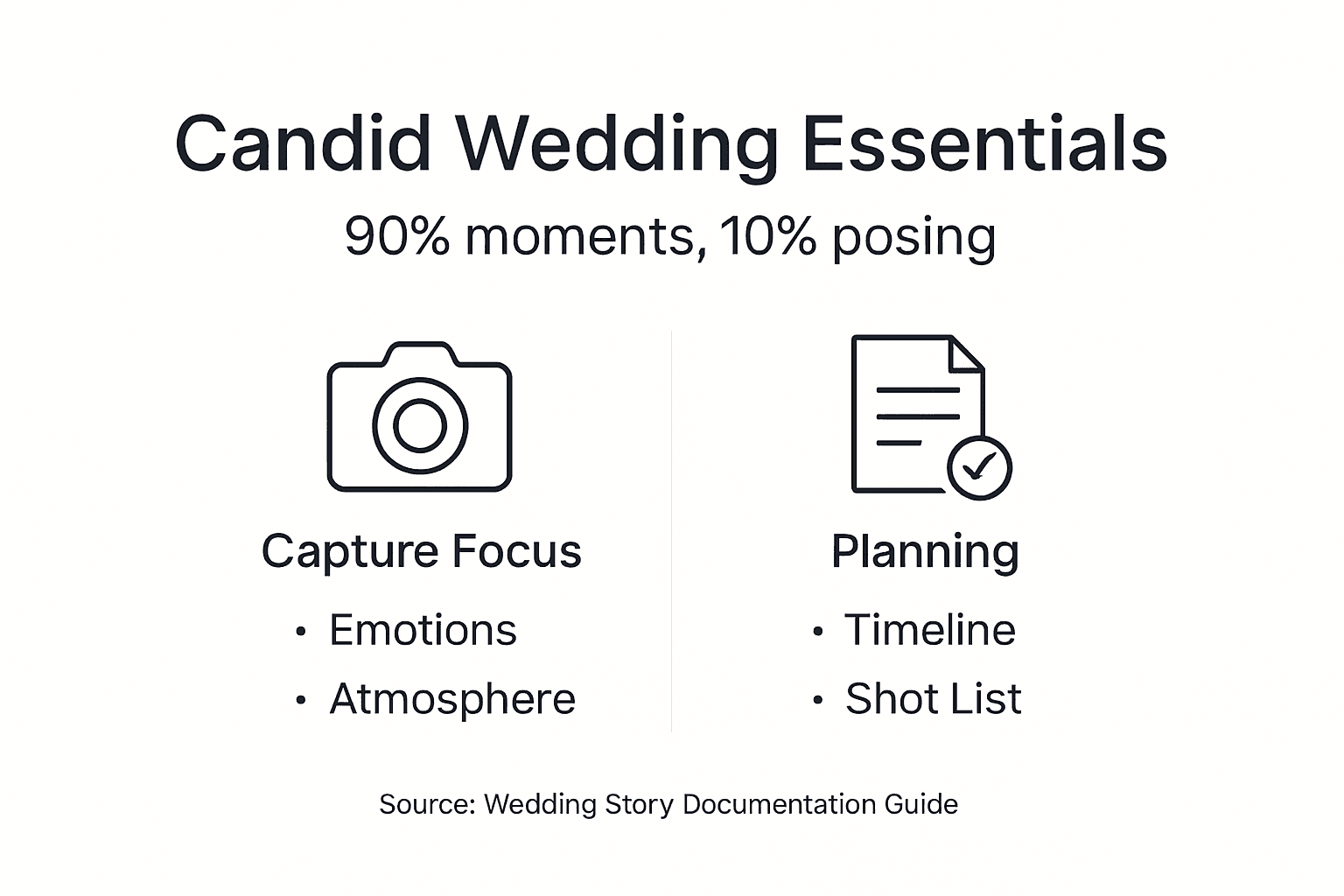 Candid Wedding Essentials

90% moments, 10% posing

Capture Focus

• Emotions
• Atmosphere

Planning

• Timeline
• Shot List

Source: Wedding Story Documentation Guide